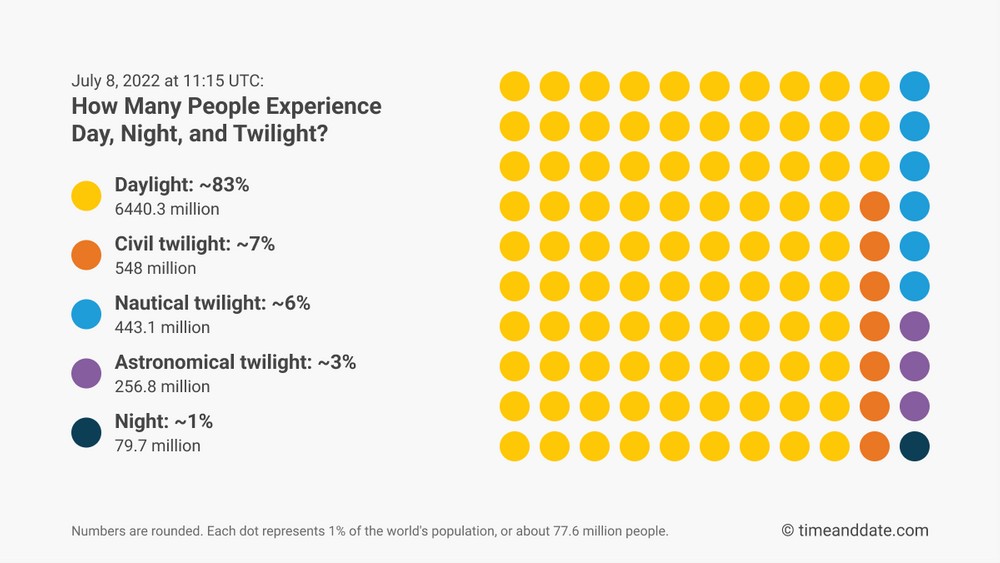 July 8, 2022 at 11:15 UTC:
How Many People Experience Day, Night, and Twilight?

Daylight: ~83%
6440.3 million

Civil twilight: ~7%
548 million

Nautical twilight: ~6%
443.1 million

Astronomical twilight: ~3%
256.8 million

Night: ~1%
79.7 million

Numbers are rounded. Each dot represents 1% of the world's population, or about 77.6 million people.

© timeanddate.com